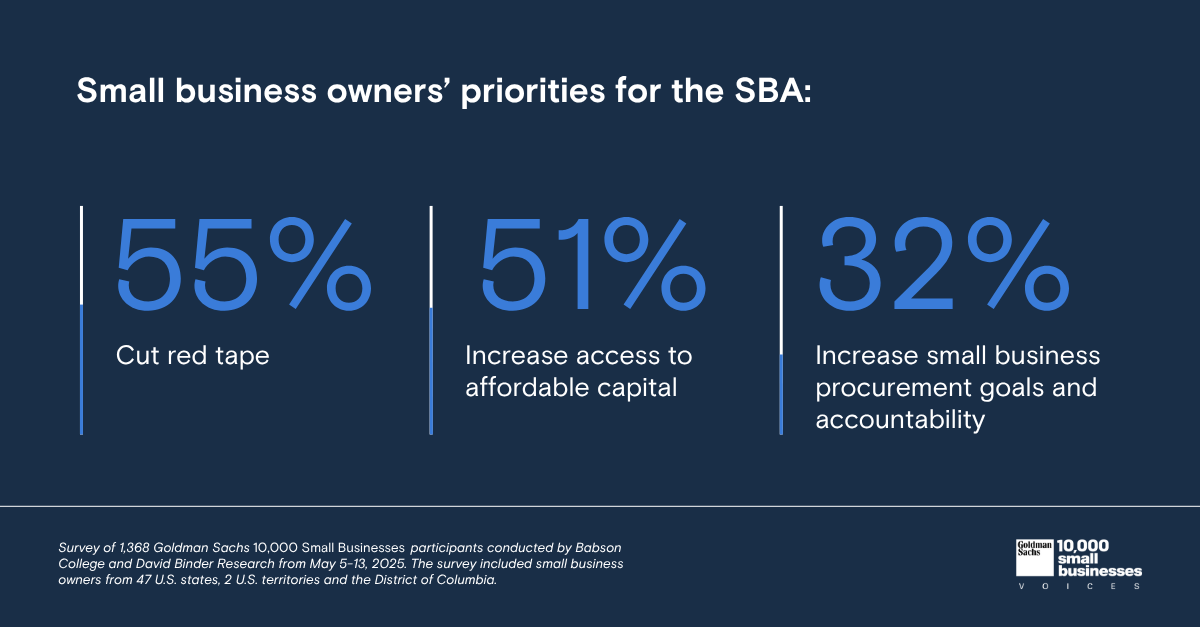 Small business owners' priorities for the SBA:

55%
Cut red tape

51%
Increase access to affordable capital

32%
Increase small business procurement goals and accountability

Survey of 1,368 Goldman Sachs 10,000 Small Businesses participants conducted by Babson College and David Binder Research from May 5-13, 2025. The survey included small business owners from 47 U.S. states, 2 U.S. territories and the District of Columbia.

Goldman Sachs 10,000 small businesses
VOICES